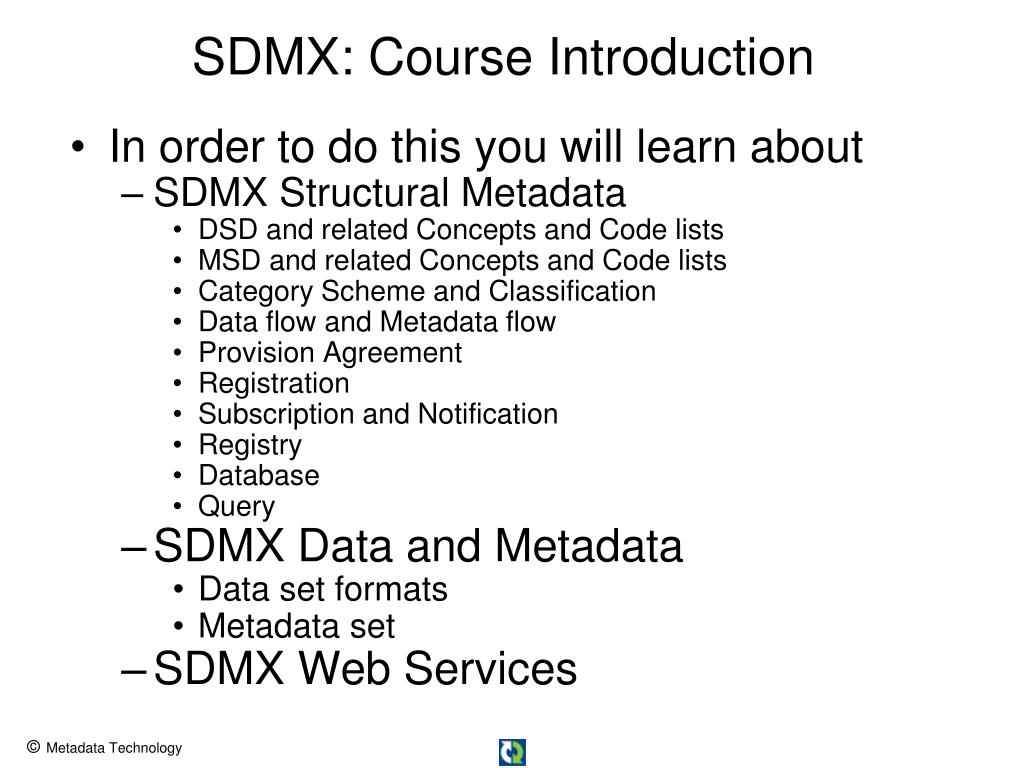 SDMX: Course Introduction

• In order to do this you will learn about
– SDMX Structural Metadata
• DSD and related Concepts and Code lists
• MSD and related Concepts and Code lists
• Category Scheme and Classification
• Data flow and Metadata flow
• Provision Agreement
• Registration
• Subscription and Notification
• Registry
• Database
• Query
– SDMX Data and Metadata
• Data set formats
• Metadata set
– SDMX Web Services

© Metadata Technology